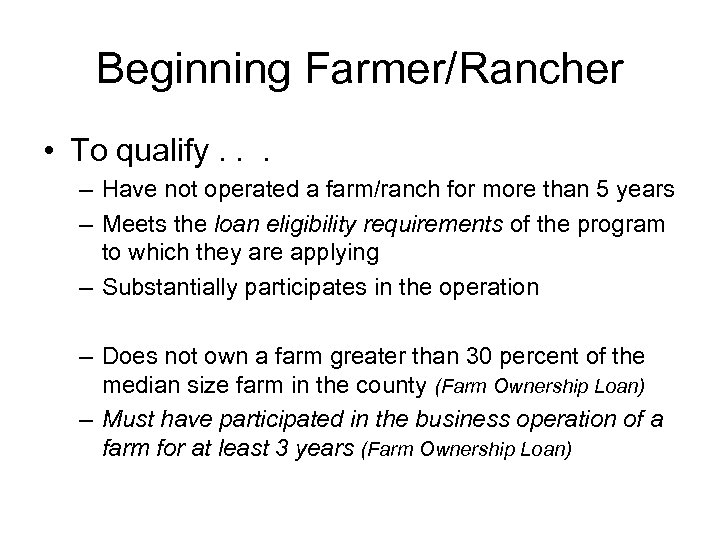 Beginning Farmer/Rancher

• To qualify . . .

– Have not operated a farm/ranch for more than 5 years

– Meets the loan eligibility requirements of the program to which they are applying

– Substantially participates in the operation

– Does not own a farm greater than 30 percent of the median size farm in the county (Farm Ownership Loan)

– Must have participated in the business operation of a farm for at least 3 years (Farm Ownership Loan)